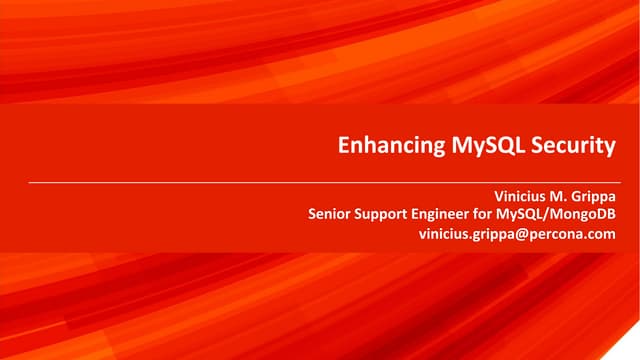 Enhancing MySQL Security

Vinicius M. Grippa
Senior Support Engineer for MySQL/MongoDB
vinicius.grippa@percona.com